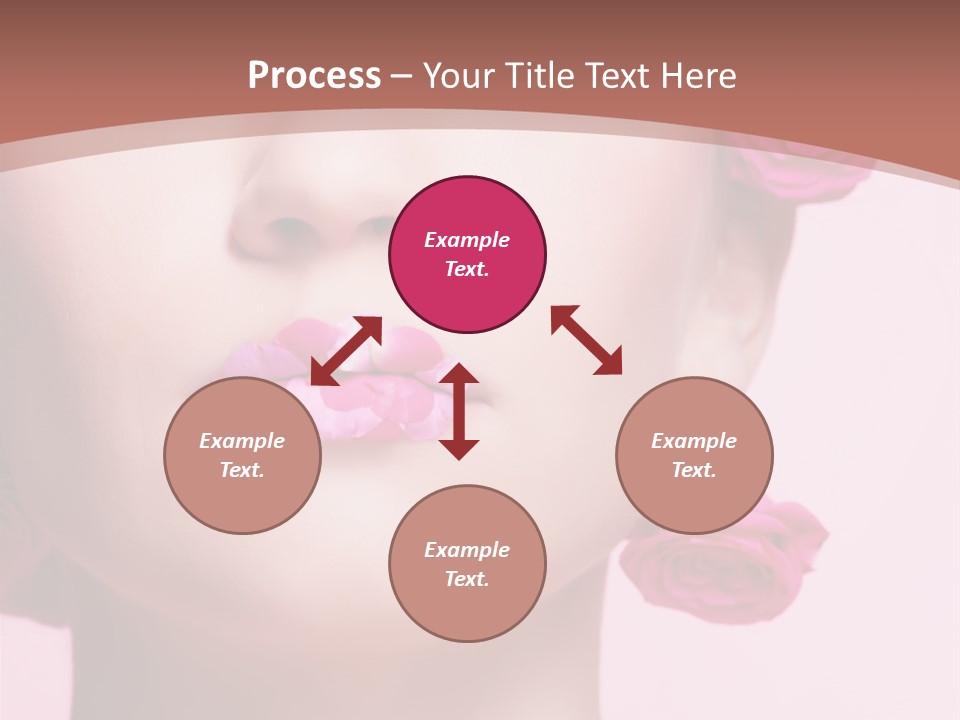 Process – Your Title Text Here

Example Text.

Example Text.

Example Text.

Example Text.